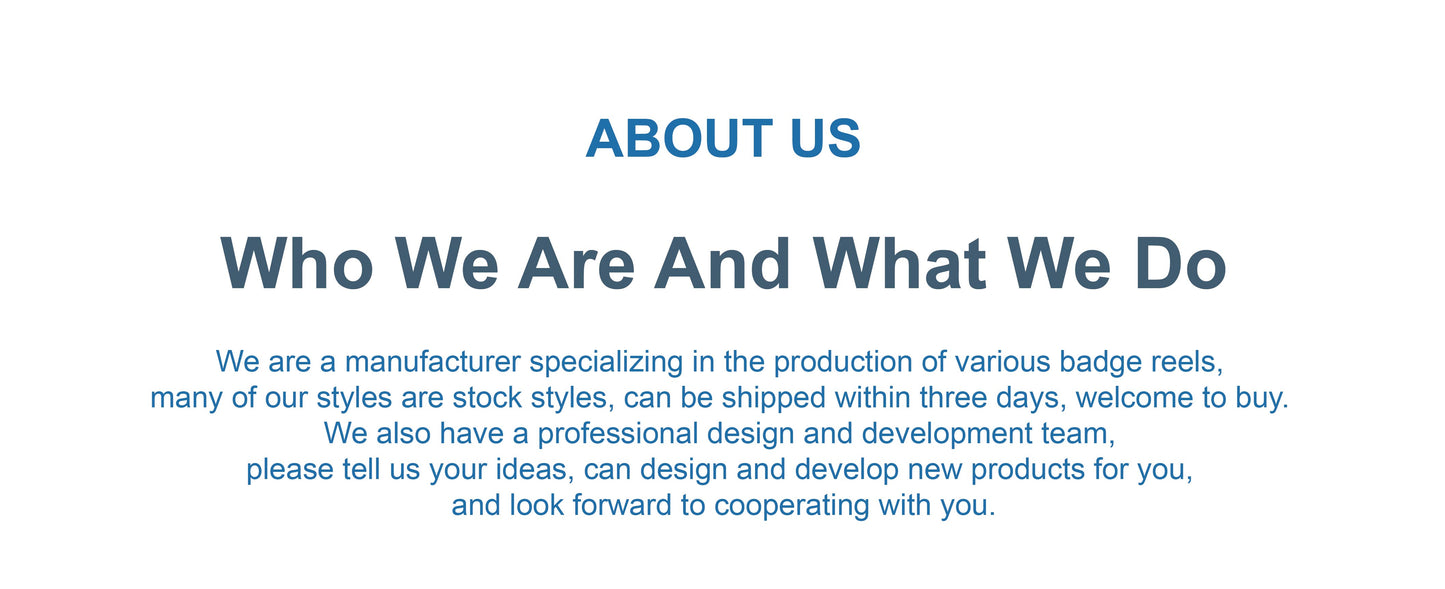 ABOUT US

Who We Are And What We Do

We are a manufacturer specializing in the production of various badge reels, many of our styles are stock styles, can be shipped within three days, welcome to buy. We also have a professional design and development team, please tell us your ideas, can design and develop new products for you, and look forward to cooperating with you.